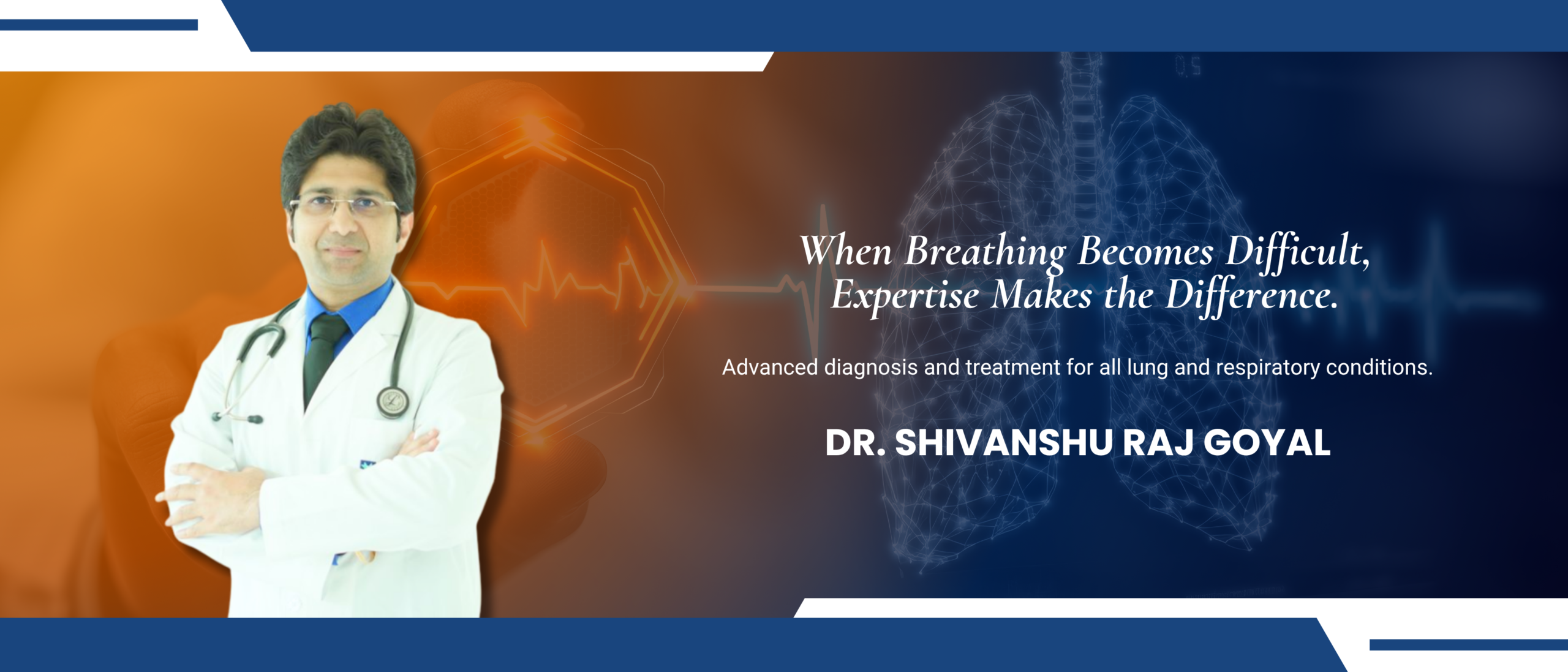 When Breathing Becomes Difficult, Expertise Makes the Difference.

Advanced diagnosis and treatment for all lung and respiratory conditions.

DR. SHIVANSHU RAJ GOYAL